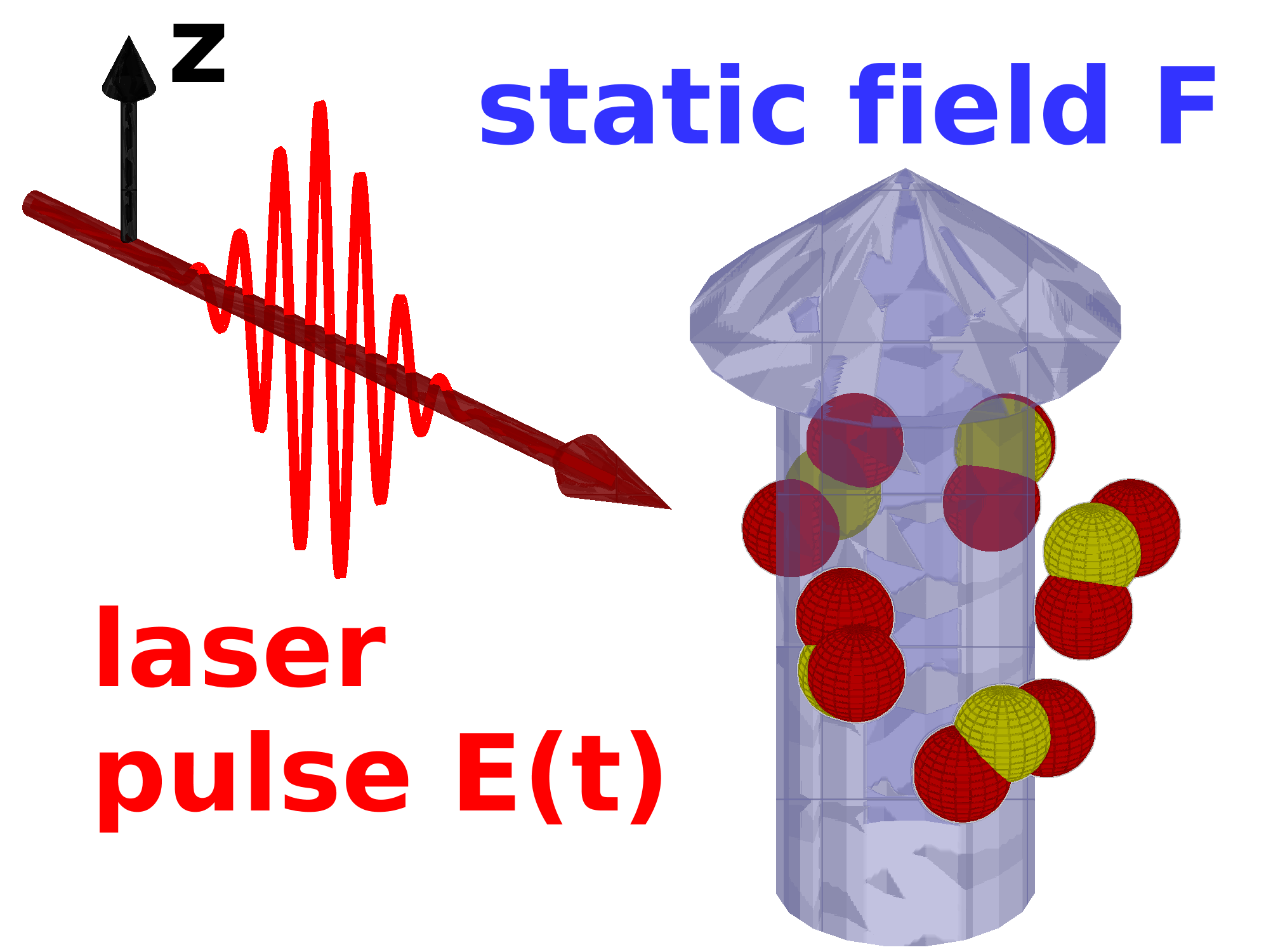 z

static field F

laser pulse E(t)